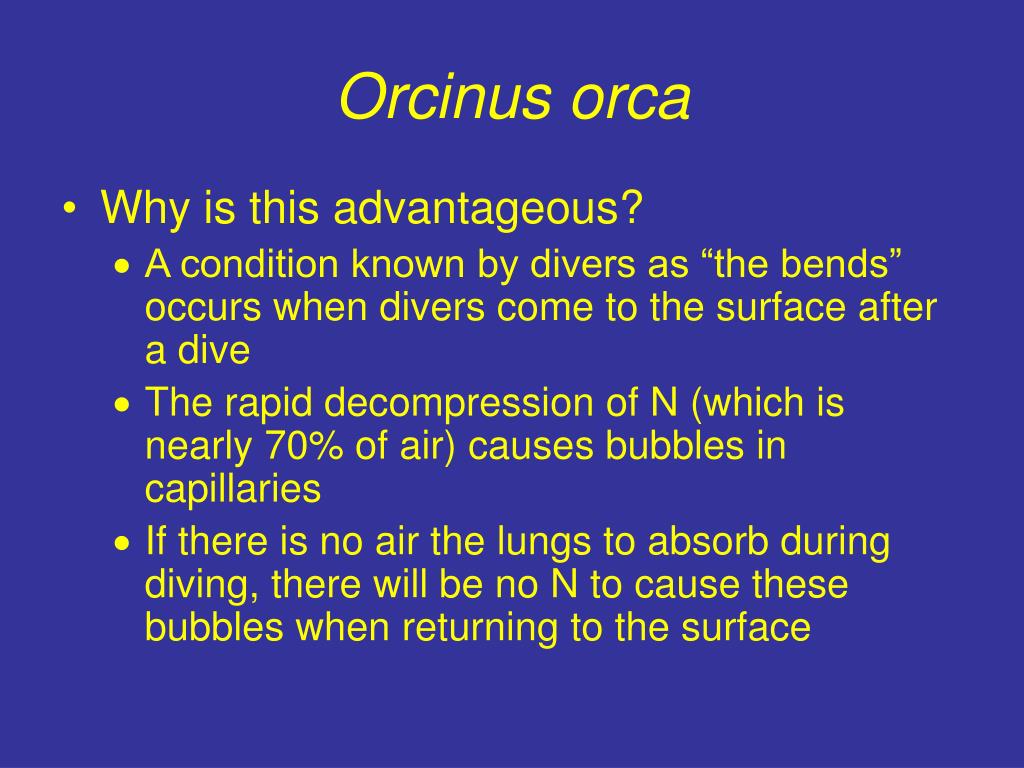 Orcinus orca

• Why is this advantageous?
  • A condition known by divers as “the bends” occurs when divers come to the surface after a dive
  • The rapid decompression of N (which is nearly 70% of air) causes bubbles in capillaries
  • If there is no air the lungs to absorb during diving, there will be no N to cause these bubbles when returning to the surface